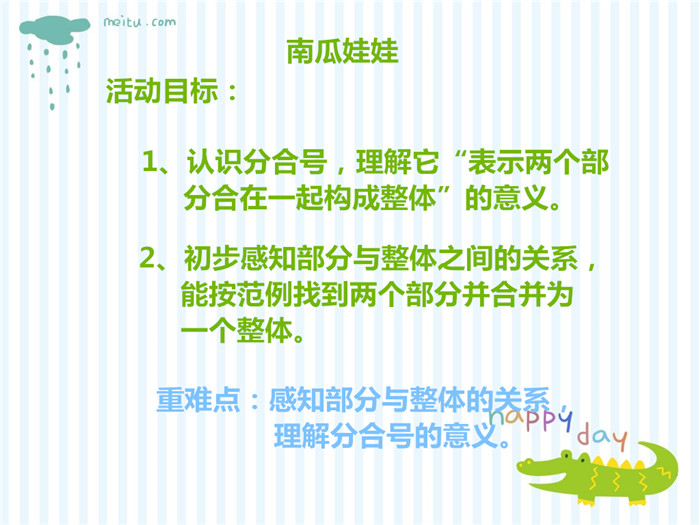 meitu.com

南瓜娃娃

活动目标：

1、认识分合号，理解它“表示两个部分合在一起构成整体”的意义。

2、初步感知部分与整体之间的关系，能按范例找到两个部分并合并为一个整体。

重难点：感知部分与整体的关系，理解分合号的意义。

happy day